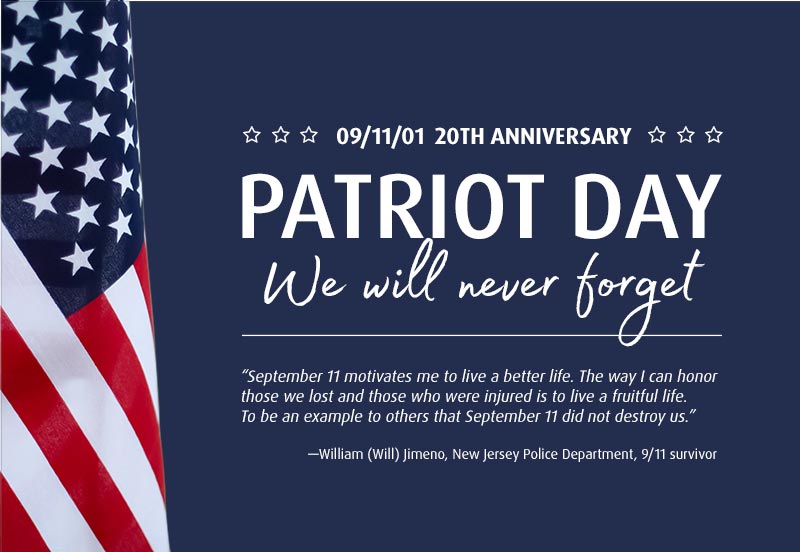 ☆ ☆ ☆ 09/11/01 20TH ANNIVERSARY ☆ ☆ ☆

PATRIOT DAY

We will never forget

"September 11 motivates me to live a better life. The way I can honor those we lost and those who were injured is to live a fruitful life. To be an example to others that September 11 did not destroy us."

—William (Will) Jimeno, New Jersey Police Department, 9/11 survivor